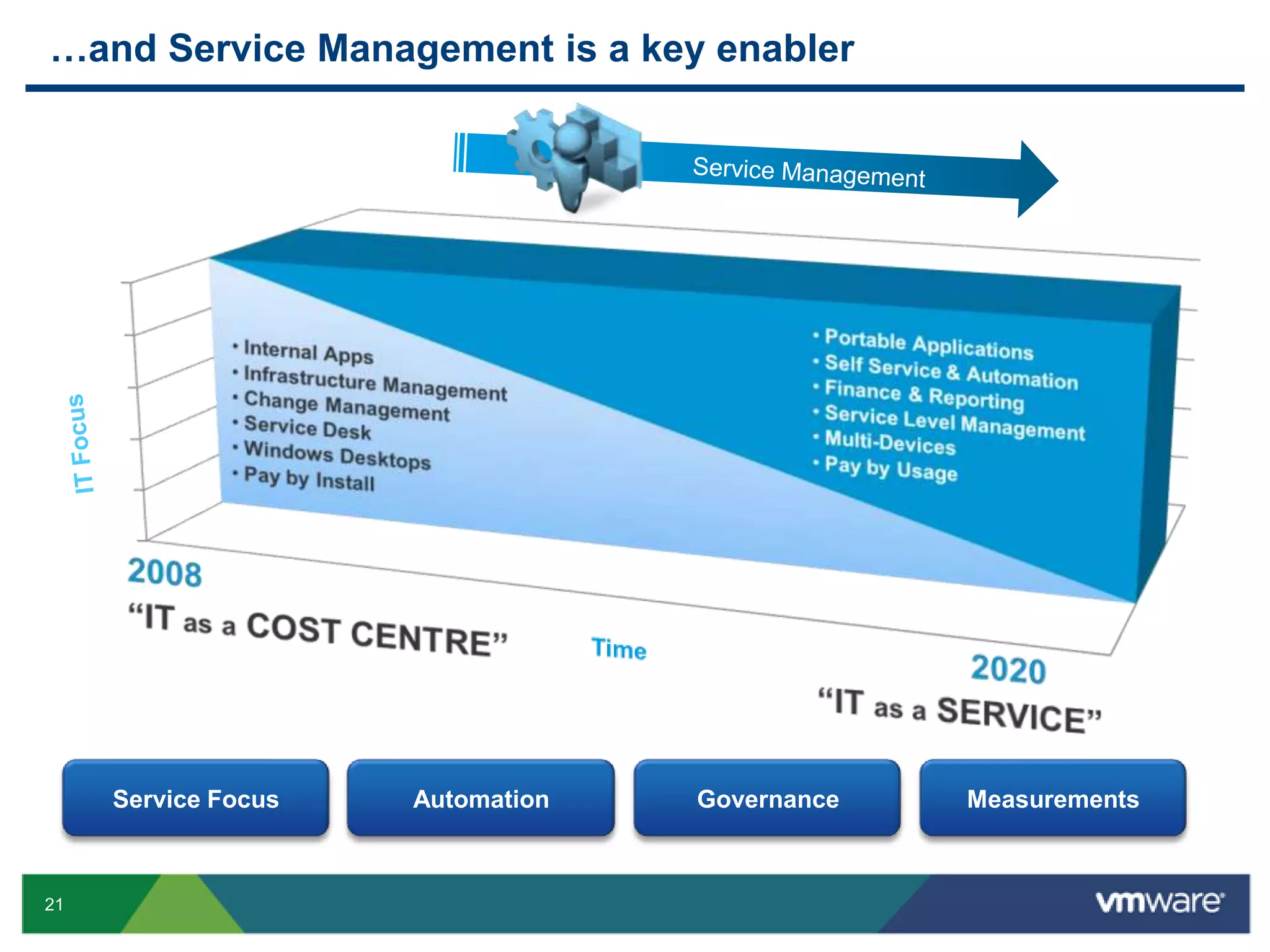 …and Service Management is a key enabler

Service Management

IT Focus

• Internal Apps
• Infrastructure Management
• Change Management
• Service Desk
• Windows Desktops
• Pay by Install

• Portable Applications
• Self Service & Automation
• Finance & Reporting
• Service Level Management
• Multi-Devices
• Pay by Usage

2008
“IT as a COST CENTRE”

Time

2020
“IT as a SERVICE”

Service Focus

Automation

Governance

Measurements

21

vmware